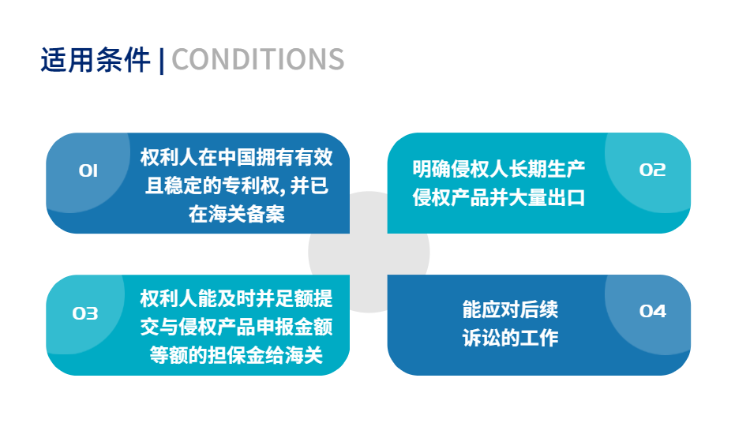 适用条件 | CONDITIONS

01

权利人在中国拥有有效且稳定的专利权, 并已在海关备案

明确侵权人长期生产侵权产品并大量出口

02

03

权利人能及时并足额提交与侵权产品申报金额等额的担保金给海关

能应对后续诉讼的工作

04